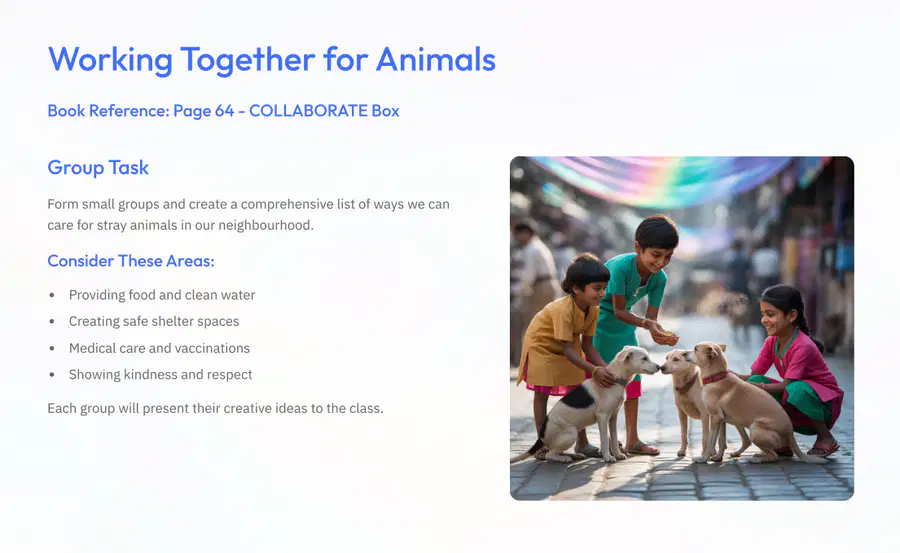 Working Together for Animals

Book Reference: Page 64 - COLLABORATE Box

Group Task

Form small groups and create a comprehensive list of ways we can care for stray animals in our neighbourhood.

Consider These Areas:

• Providing food and clean water
• Creating safe shelter spaces
• Medical care and vaccinations
• Showing kindness and respect

Each group will present their creative ideas to the class.